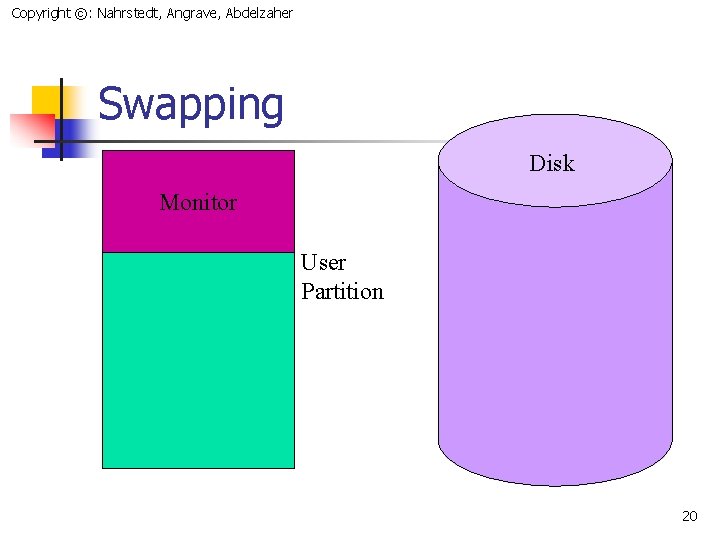 Copyright ©: Nahrstedt, Angrave, Abdelzaher

Swapping

Monitor

User
Partition

Disk

20